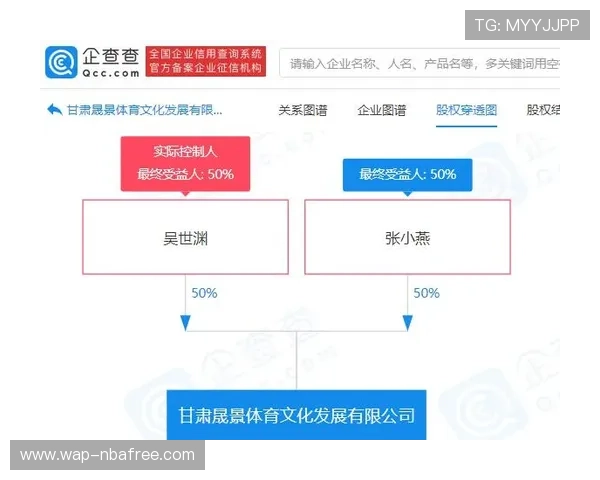 TG: MYYJJPP

企查查
Qcc.com
全国企业信用查询系统
官方备案企业征信机构

请输入企业名称、人名、产品名等，多关键词用空

甘肃晟景体育文化发展有限...
关系图谱
企业图谱
股权穿透图
股权结

实际控制人
最终受益人: 50%

最终受益人: 50%

吴世渊

张小燕

50%

50%

甘肃晟景体育文化发展有限公司

www.wap-nbafree.com